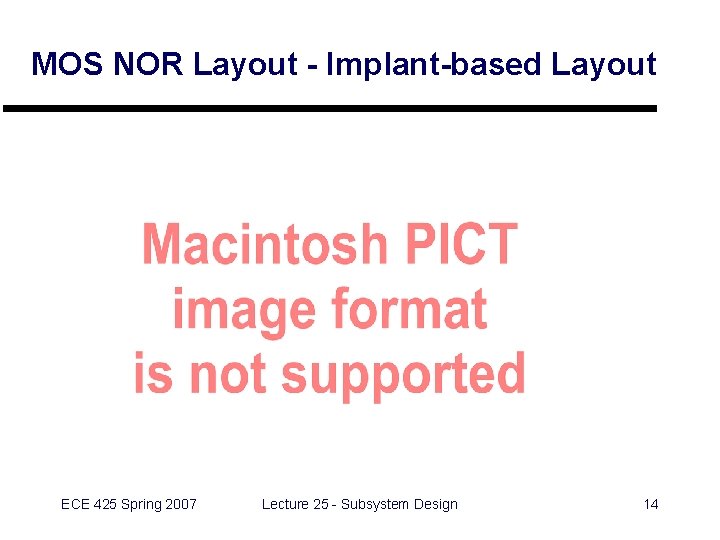 MOS NOR Layout - Implant-based Layout

Macintosh PICT image format is not supported

ECE 425 Spring 2007

Lecture 25 - Subsystem Design

14